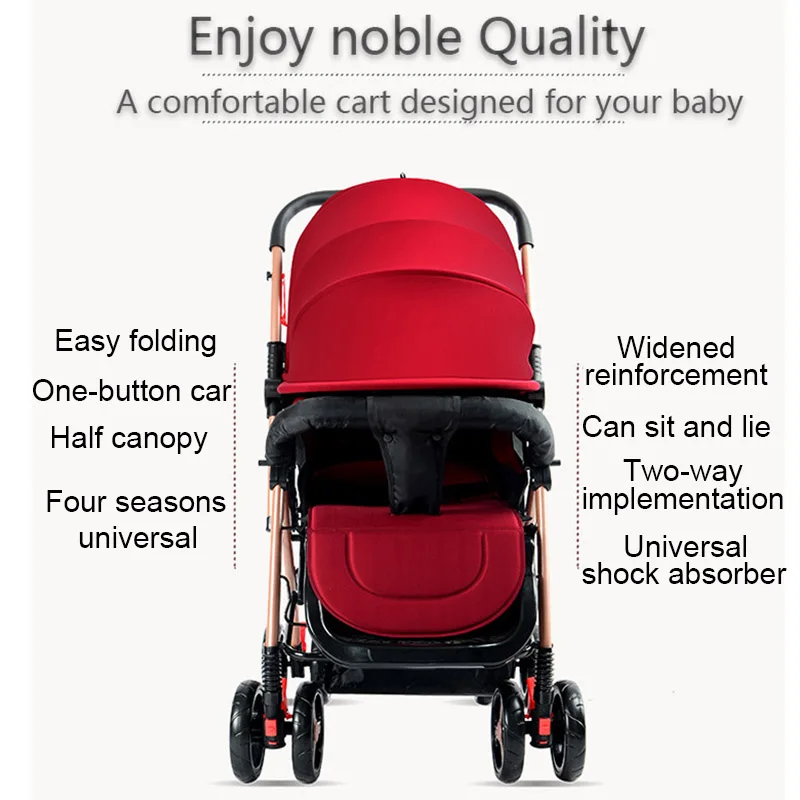 Enjoy noble Quality

A comfortable cart designed for your baby

Easy folding

One-button car

Half canopy

Four seasons universal

Widened reinforcement

Can sit and lie

Two-way implementation

Universal shock absorber